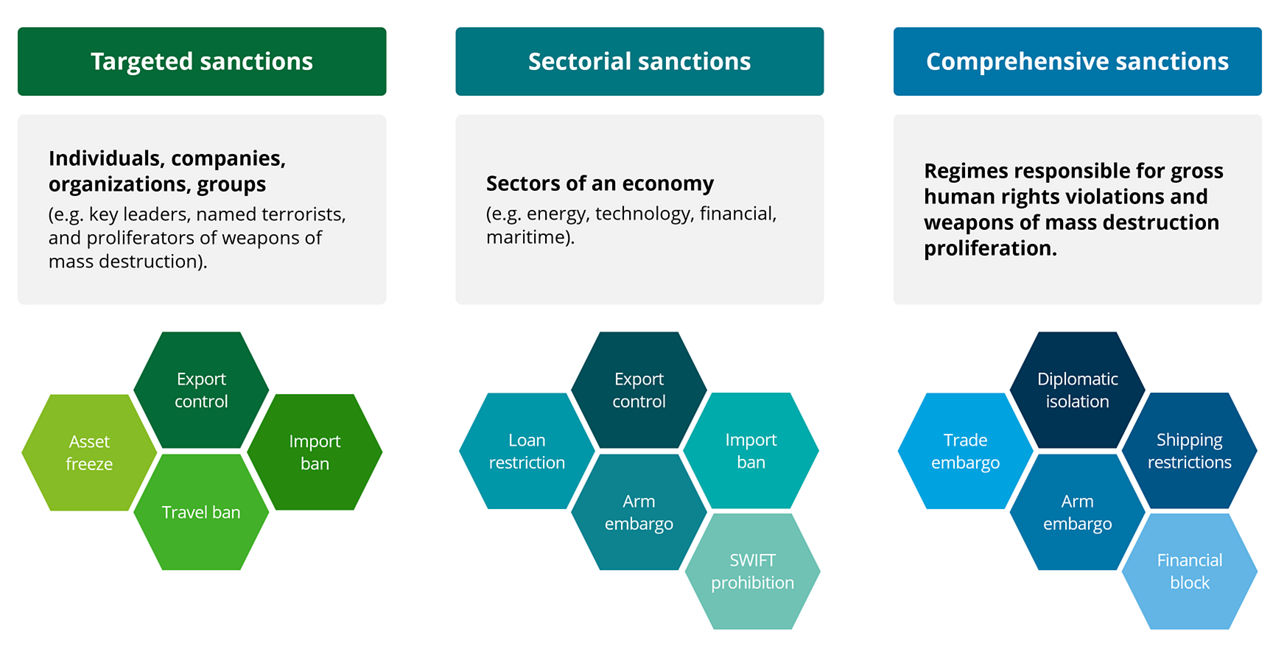 Targeted sanctions

Individuals, companies, organizations, groups
(e.g. key leaders, named terrorists, and proliferators of weapons of mass destruction).

Export control
Asset freeze
Import ban
Travel ban

Sectorial sanctions

Sectors of an economy
(e.g. energy, technology, financial, maritime).

Export control
Loan restriction
Import ban
Arm embargo
SWIFT prohibition

Comprehensive sanctions

Regimes responsible for gross human rights violations and weapons of mass destruction proliferation.

Diplomatic isolation
Trade embargo
Shipping restrictions
Arm embargo
Financial block